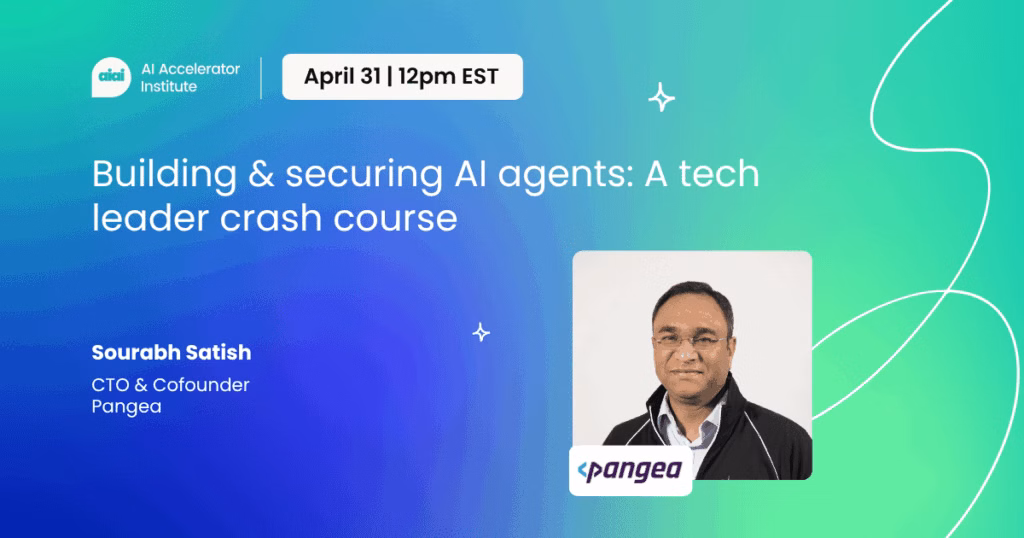 aiai AI Accelerator Institute

April 31 | 12pm EST

Building & securing AI agents: A tech leader crash course

Sourabh Satish

CTO & Cofounder
Pangea

pangea